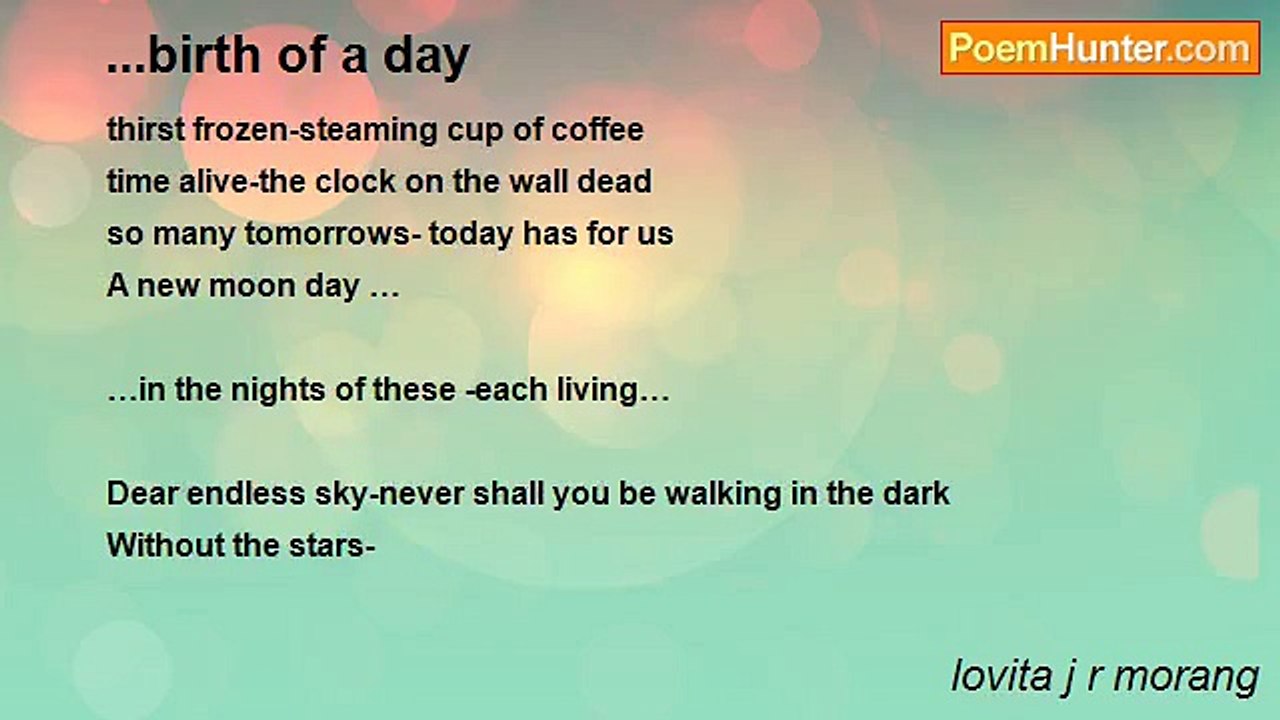 ...birth of a day

PoemHunter.com

thirst frozen-steaming cup of coffee
time alive-the clock on the wall dead
so many tomorrows- today has for us
A new moon day …

…in the nights of these -each living…

Dear endless sky-never shall you be walking in the dark
Without the stars-

lovita j r morang